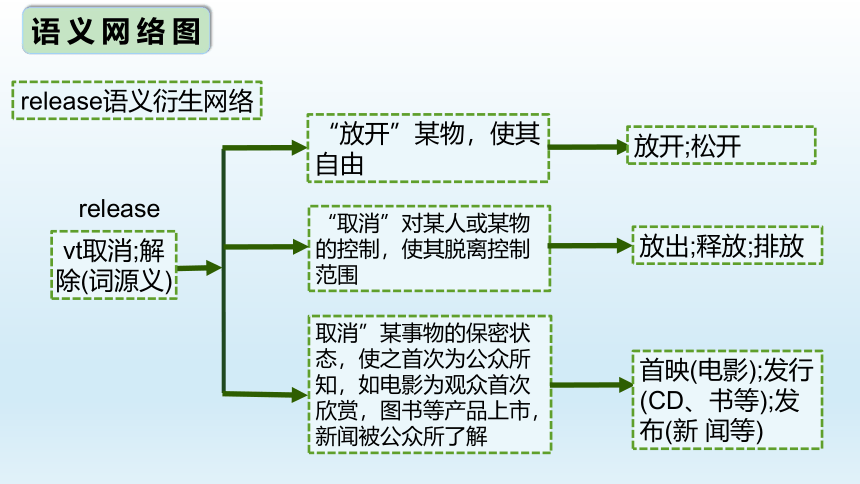 语义网络图

release语义衍生网络

release

vt取消;解除(词源义)

“放开”某物，使其自由

放开;松开

“取消”对某人或某物的控制，使其脱离控制范围

放出;释放;排放

取消”某事物的保密状态，使之首次为公众所知，如电影为观众首次欣赏，图书等产品上市，新闻被公众所了解

首映(电影);发行(CD、书等);发布(新 闻等)